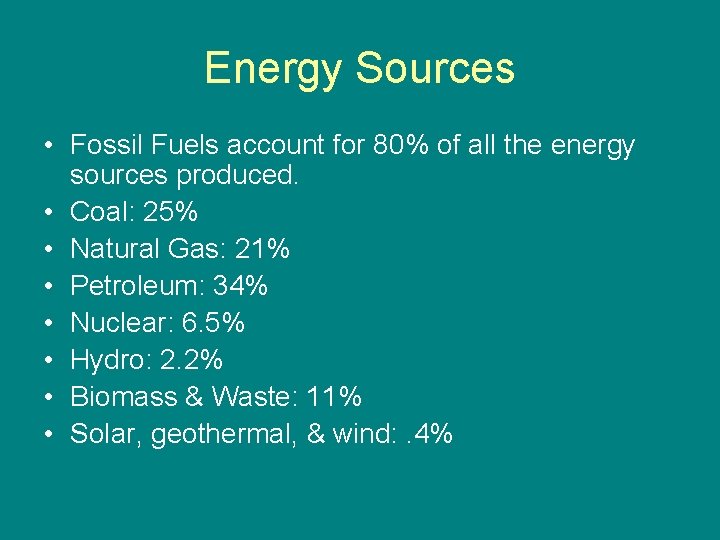 Energy Sources

• Fossil Fuels account for 80% of all the energy sources produced.
• Coal: 25%
• Natural Gas: 21%
• Petroleum: 34%
• Nuclear: 6.5%
• Hydro: 2.2%
• Biomass & Waste: 11%
• Solar, geothermal, & wind: .4%